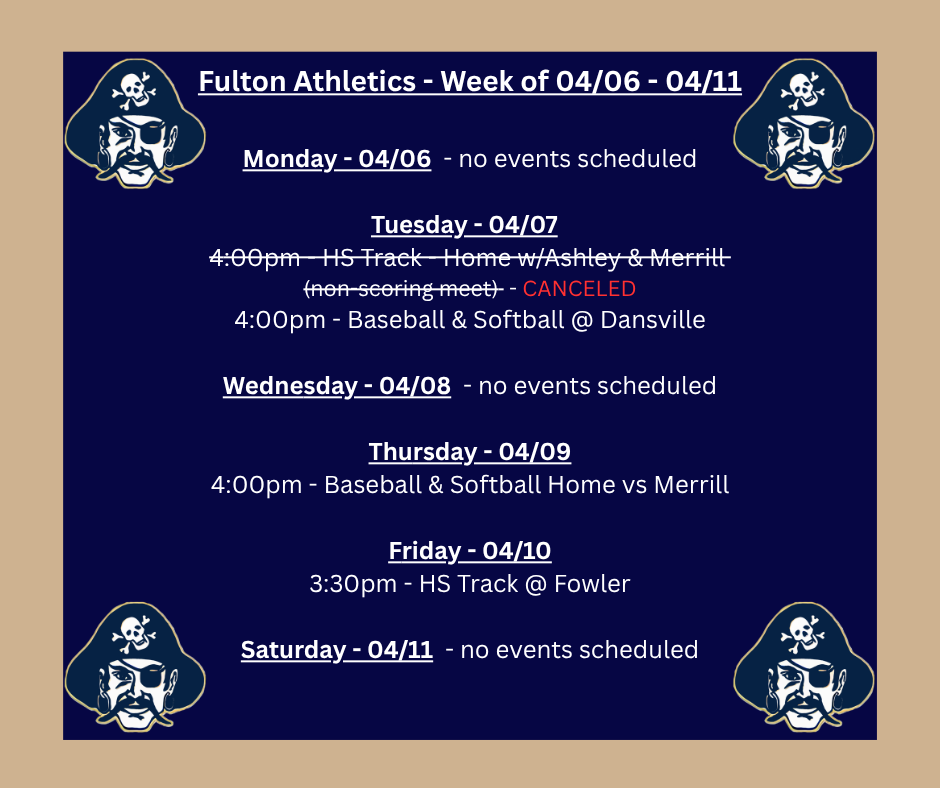 Fulton Athletics - Week of 04/06 - 04/11

Monday - 04/06 - no events scheduled

Tuesday - 04/07
~~4:00pm - HS Track - Home w/Ashley & Merrill (non-scoring meet)~~ - CANCELED
4:00pm - Baseball & Softball @ Dansville

Wednesday - 04/08 - no events scheduled

Thursday - 04/09
4:00pm - Baseball & Softball Home vs Merrill

Friday - 04/10
3:30pm - HS Track @ Fowler

Saturday - 04/11 - no events scheduled